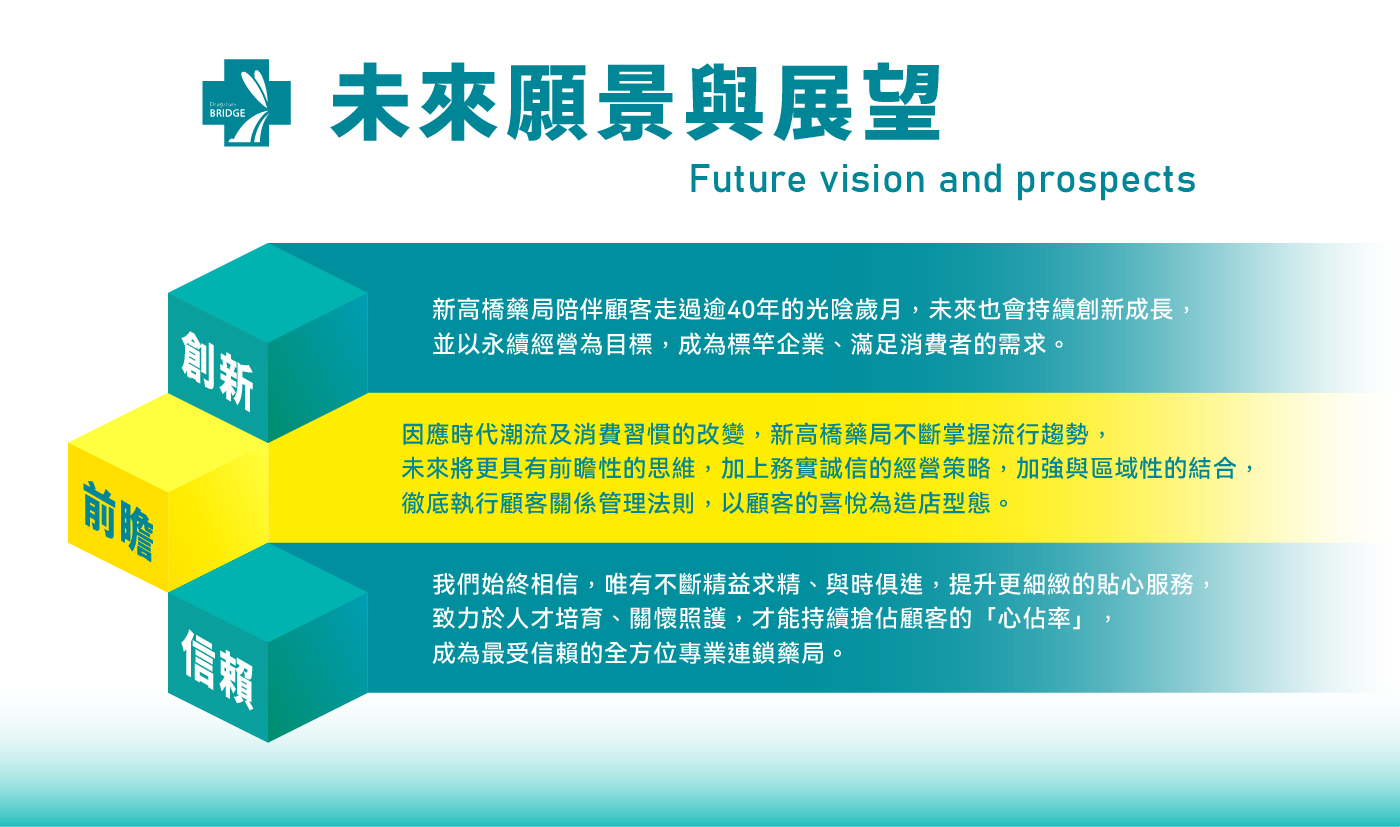 Drugstore BRIDGE

未來願景與展望

Future vision and prospects

創新

新高橋藥局陪伴顧客走過逾40年的光陰歲月，未來也會持續創新成長，並以永續經營為目標，成為標竿企業、滿足消費者的需求。

前瞻

因應時代潮流及消費習慣的改變，新高橋藥局不斷掌握流行趨勢，未來將更具有前瞻性的思維，加上務實誠信的經營策略，加強與區域性的結合，徹底執行顧客關係管理法則，以顧客的喜悅為造店型態。

信賴

我們始終相信，唯有不斷精益求精、與時俱進，提升更細緻的貼心服務，致力於人才培育、關懷照護，才能持續搶佔顧客的「心佔率」，成為最受信賴的全方位專業連鎖藥局。